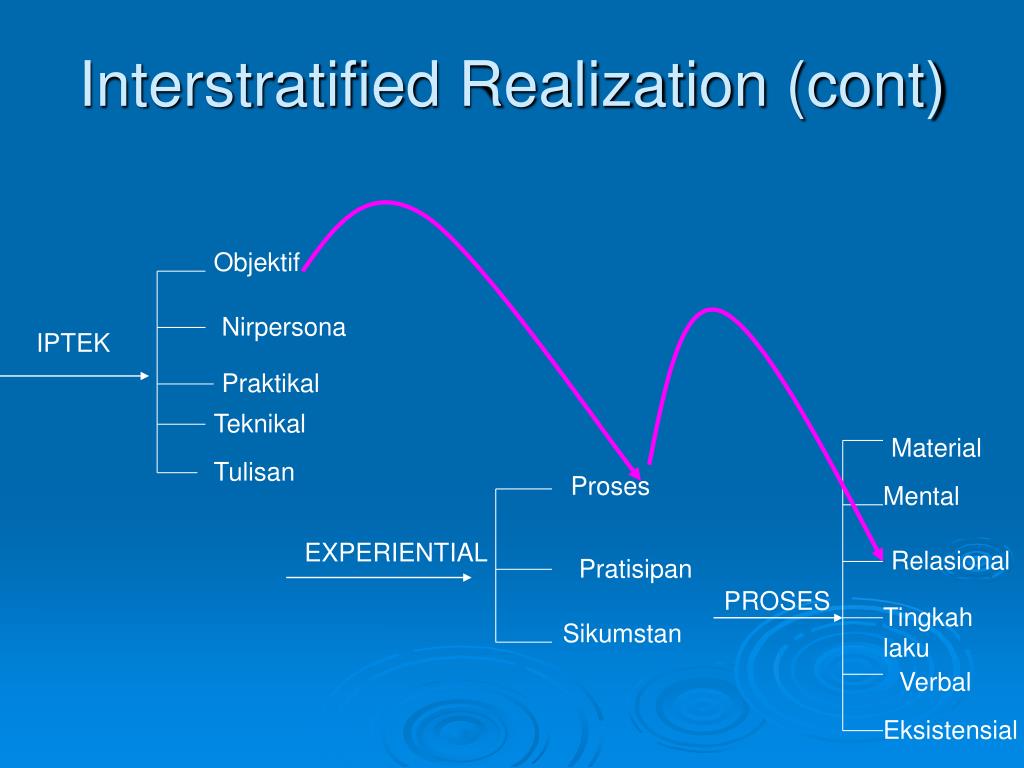 Interstratified Realization (cont)

IPTEK

Objektif

Nirpersona

Praktikal

Teknikal

Tulisan

EXPERIENTIAL

Proses

Pratisipan

Sikumstan

PROSES

Material

Mental

Relasional

Tingkah laku

Verbal

Eksistensial